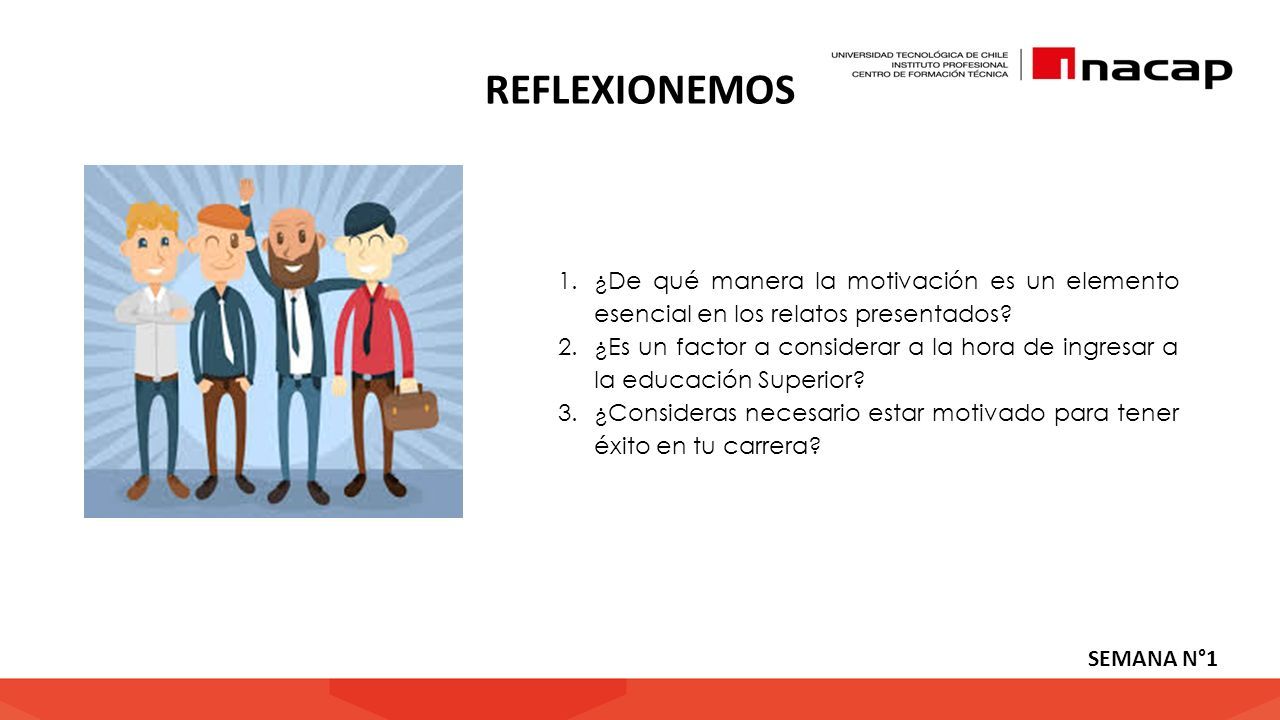 REFLEXIONEMOS

UNIVERSIDAD TECNOLÓGICA DE CHILE
INSTITUTO PROFESIONAL
CENTRO DE FORMACIÓN TÉCNICA

inacap

1. ¿De qué manera la motivación es un elemento esencial en los relatos presentados?
2. ¿Es un factor a considerar a la hora de ingresar a la educación Superior?
3. ¿Consideras necesario estar motivado para tener éxito en tu carrera?

SEMANA N°1